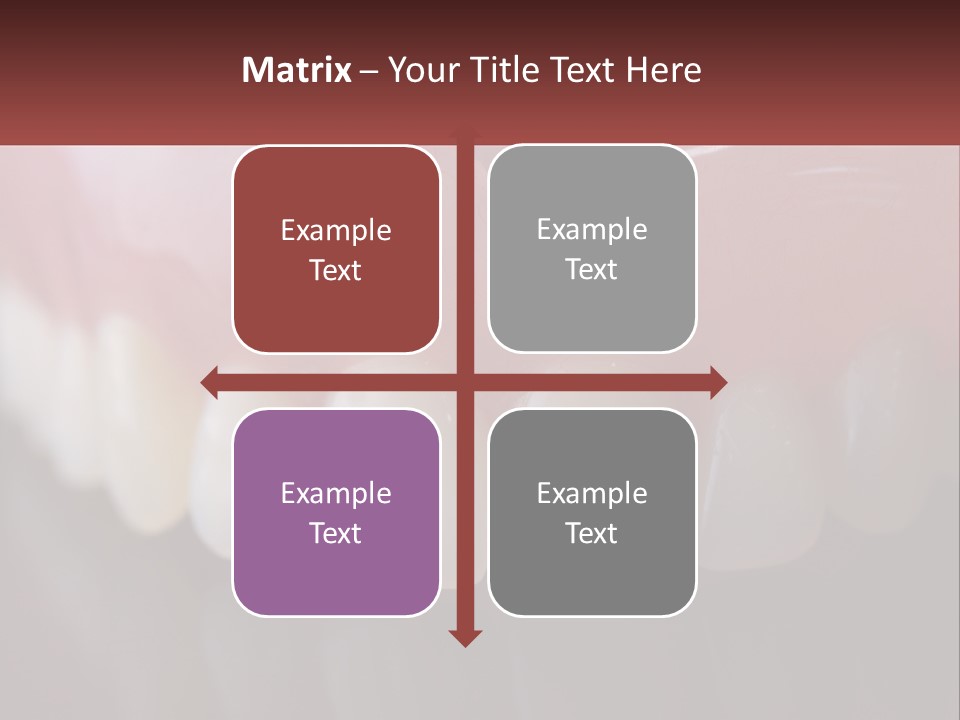 Matrix – Your Title Text Here

Example Text

Example Text

Example Text

Example Text